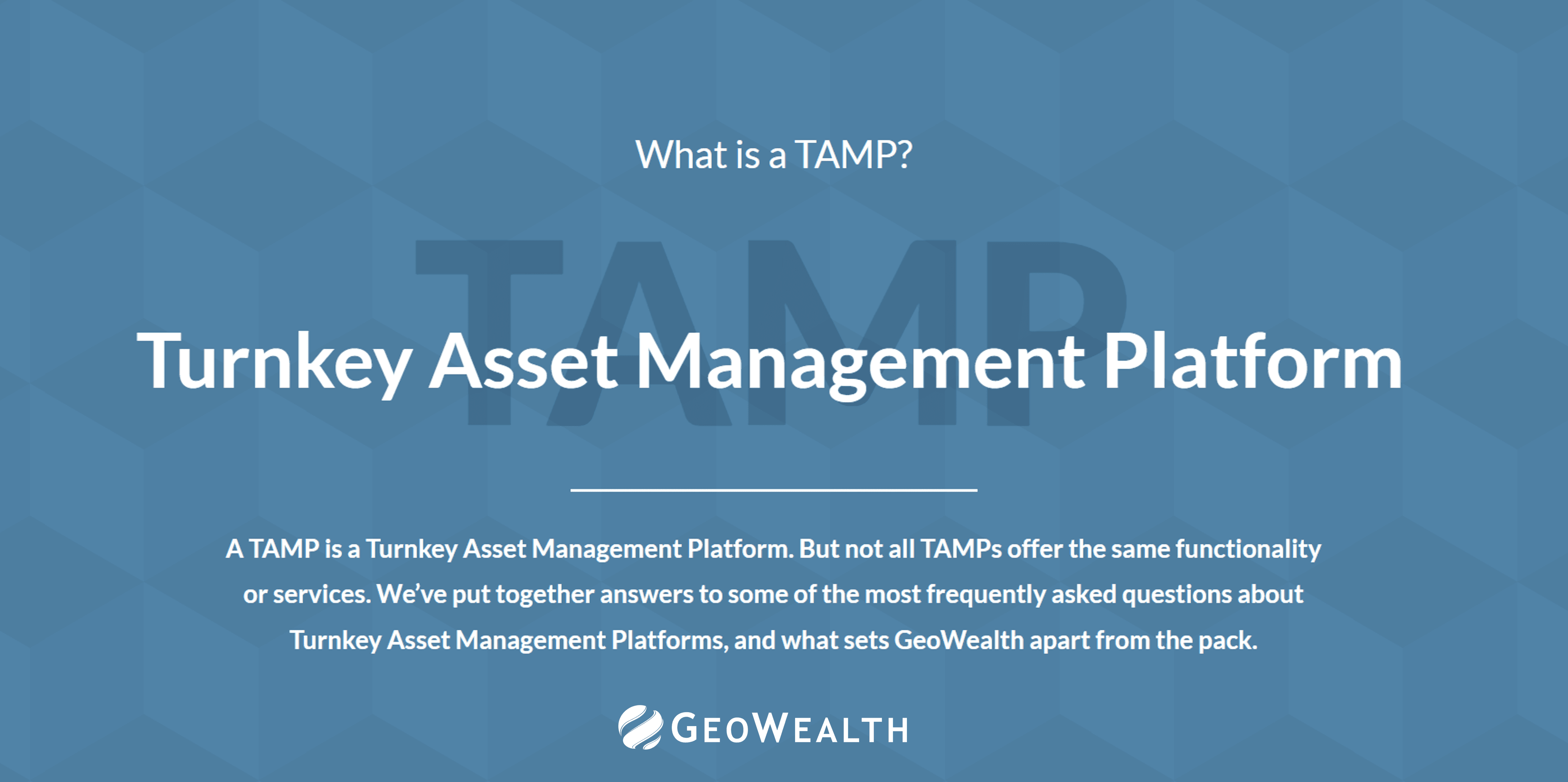 What is a TAMP?

TAMP

Turnkey Asset Management Platform

A TAMP is a Turnkey Asset Management Platform. But not all TAMPs offer the same functionality or services. We've put together answers to some of the most frequently asked questions about Turnkey Asset Management Platforms, and what sets GeoWealth apart from the pack.

GEOWEALTH